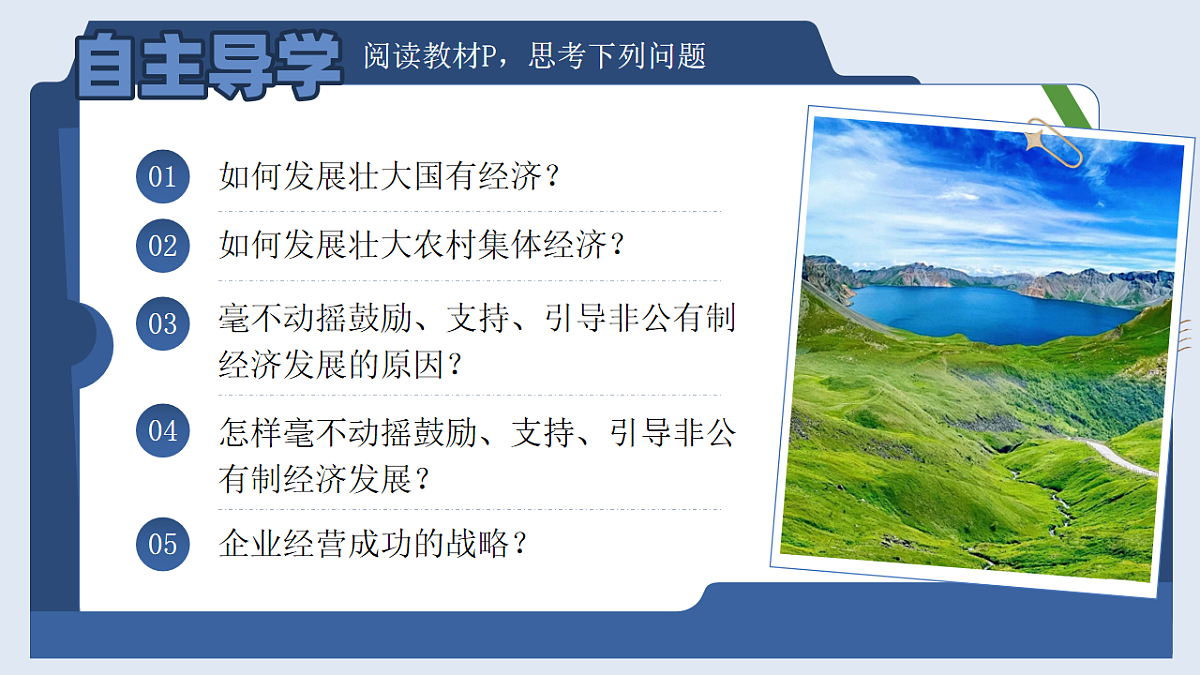 自主导学 阅读教材P，思考下列问题

01 如何发展壮大国有经济？

02 如何发展壮大农村集体经济？

03 毫不动摇鼓励、支持、引导非公有制经济发展的原因？

04 怎样毫不动摇鼓励、支持、引导非公有制经济发展？

05 企业经营成功的战略？